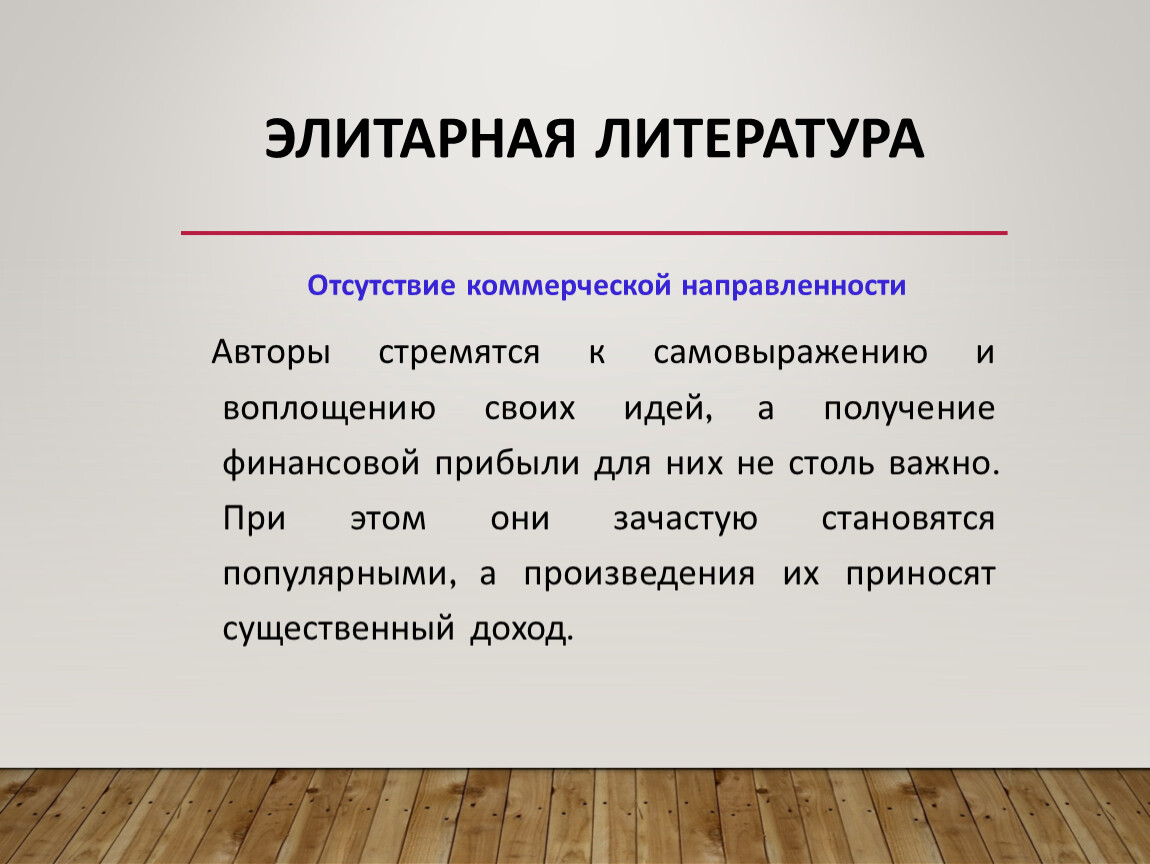 ЭЛИТАРНАЯ ЛИТЕРАТУРА

Отсутствие коммерческой направленности

Авторы стремятся к самовыражению и воплощению своих идей, а получение финансовой прибыли для них не столь важно. При этом они зачастую становятся популярными, а произведения их приносят существенный доход.